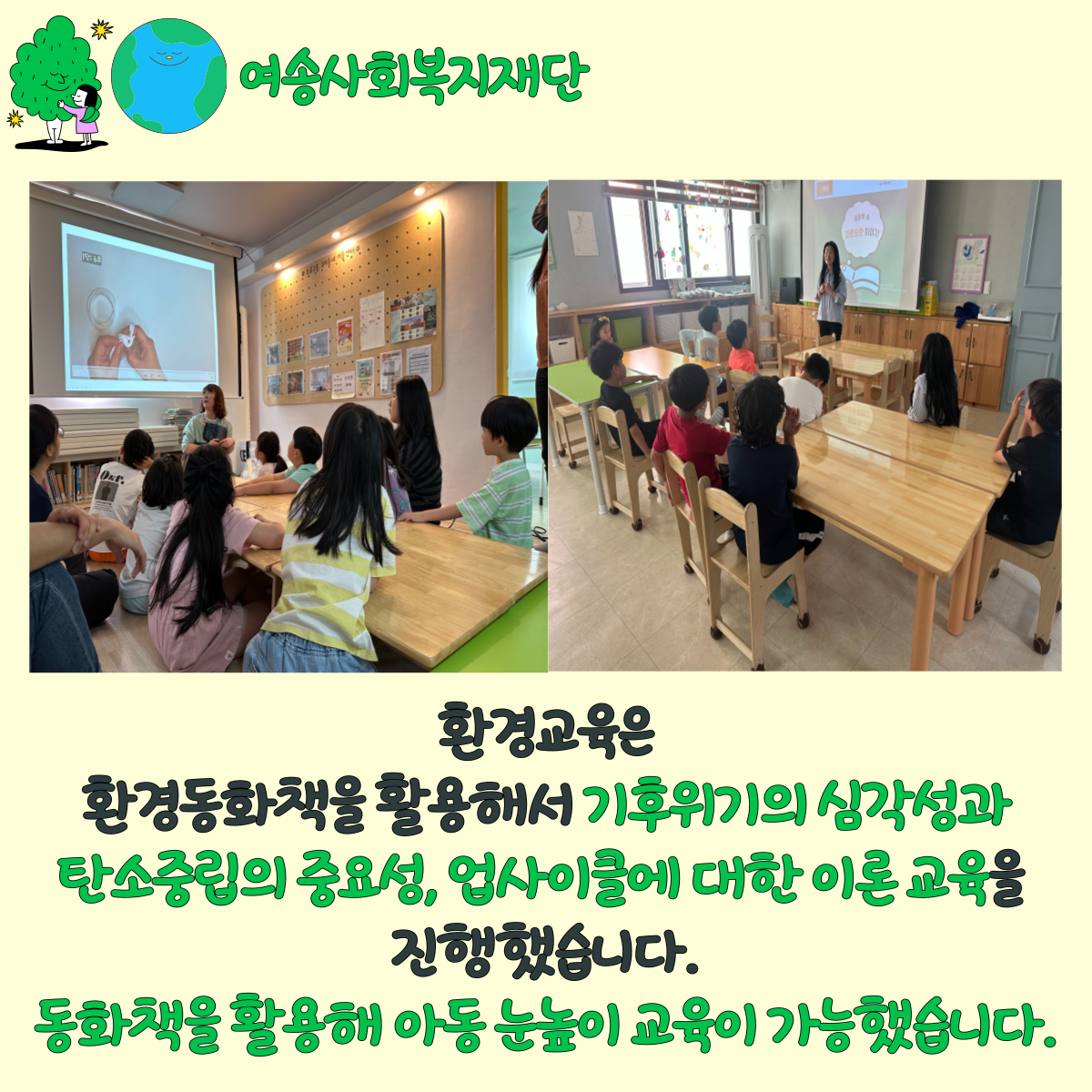 여송사회복지재단

환경교육은
환경동화책을 활용해서 기후위기의 심각성과 탄소중립의 중요성, 업사이클에 대한 이론 교육을 진행했습니다.
동화책을 활용해 아동 눈높이 교육이 가능했습니다.